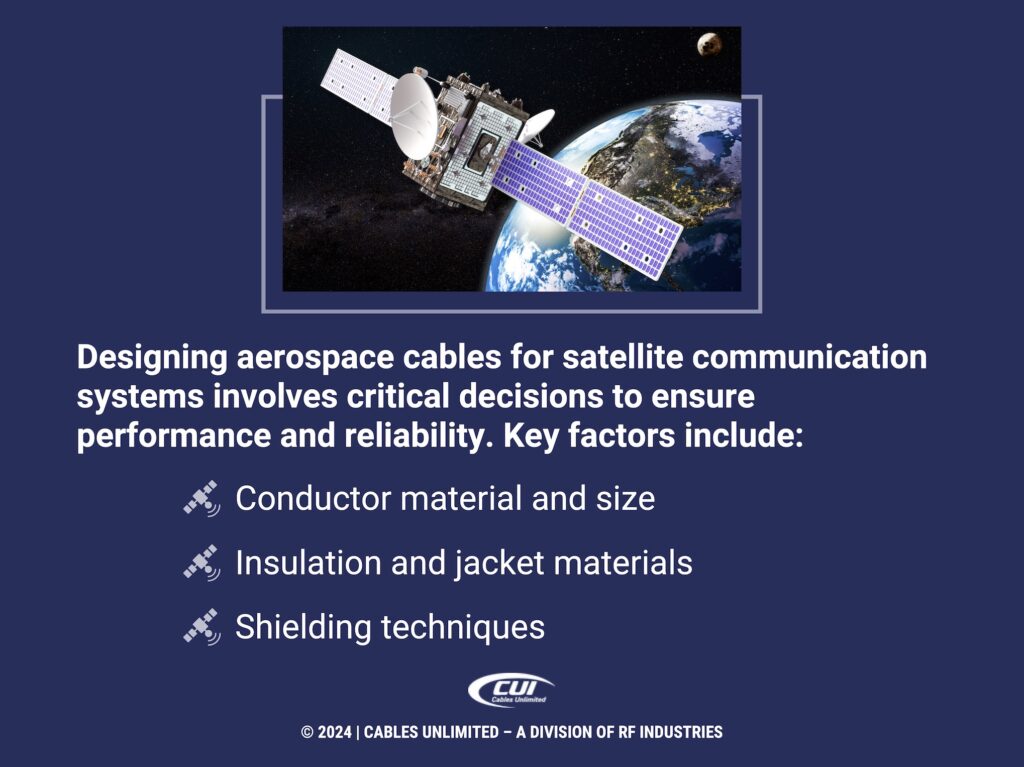 Designing aerospace cables for satellite communication systems involves critical decisions to ensure performance and reliability. Key factors include:

Conductor material and size

Insulation and jacket materials

Shielding techniques

CUI
Cables Unlimited

© 2024 | CABLES UNLIMITED – A DIVISION OF RF INDUSTRIES